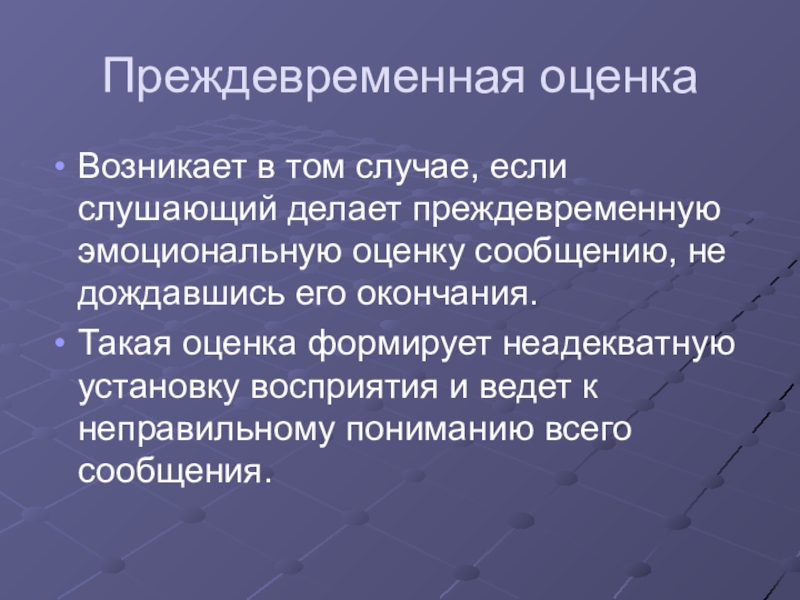 Преждевременная оценка

• Возникает в том случае, если слушающий делает преждевременную эмоциональную оценку сообщению, не дождавшись его окончания.

• Такая оценка формирует неадекватную установку восприятия и ведет к неправильному пониманию всего сообщения.